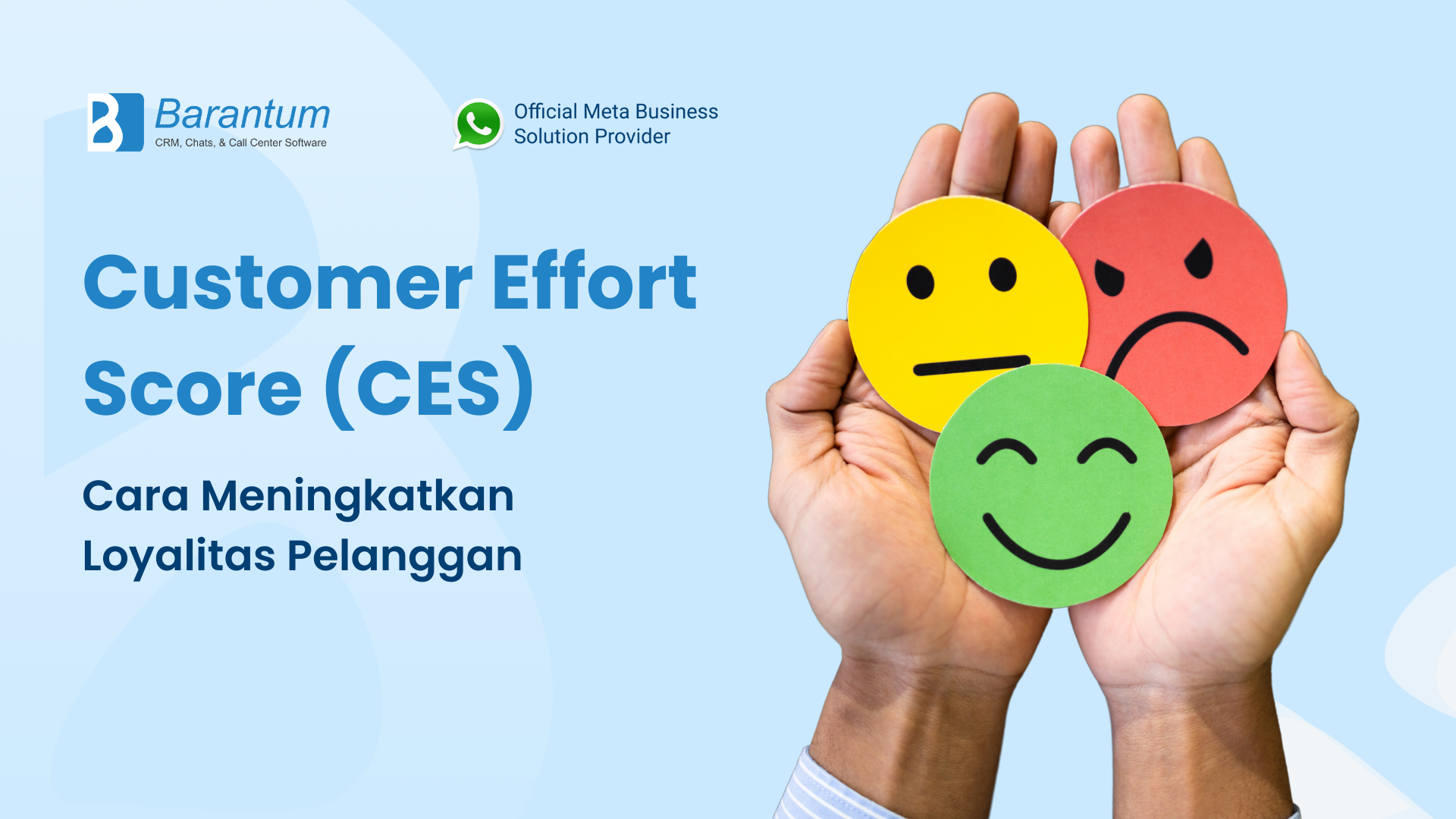 Barantum
CRM, Chats, & Call Center Software

Official Meta Business Solution Provider

Customer Effort Score (CES)

Cara Meningkatkan Loyalitas Pelanggan